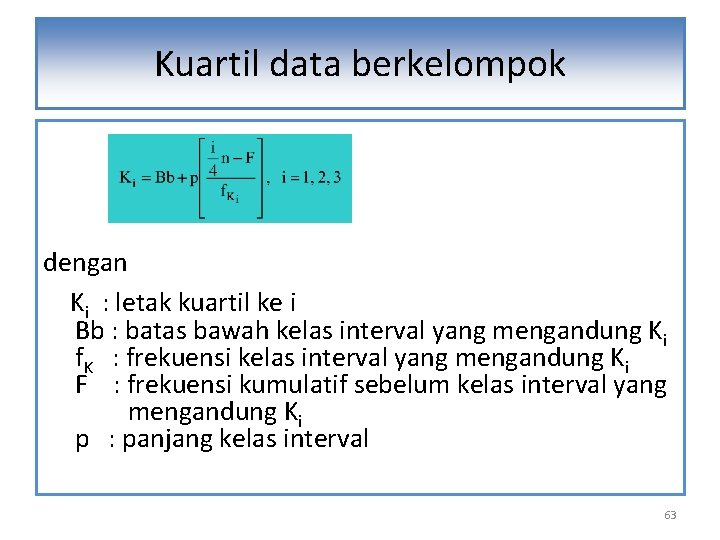 Kuartil data berkelompok

$K_i = Bb + p\left[\frac{\frac{i}{4}n - F}{f_{K_i}}\right], \quad i = 1, 2, 3$

dengan

$K_i$ : letak kuartil ke i
Bb : batas bawah kelas interval yang mengandung $K_i$
$f_K$ : frekuensi kelas interval yang mengandung $K_i$
F : frekuensi kumulatif sebelum kelas interval yang mengandung $K_i$
p : panjang kelas interval

63